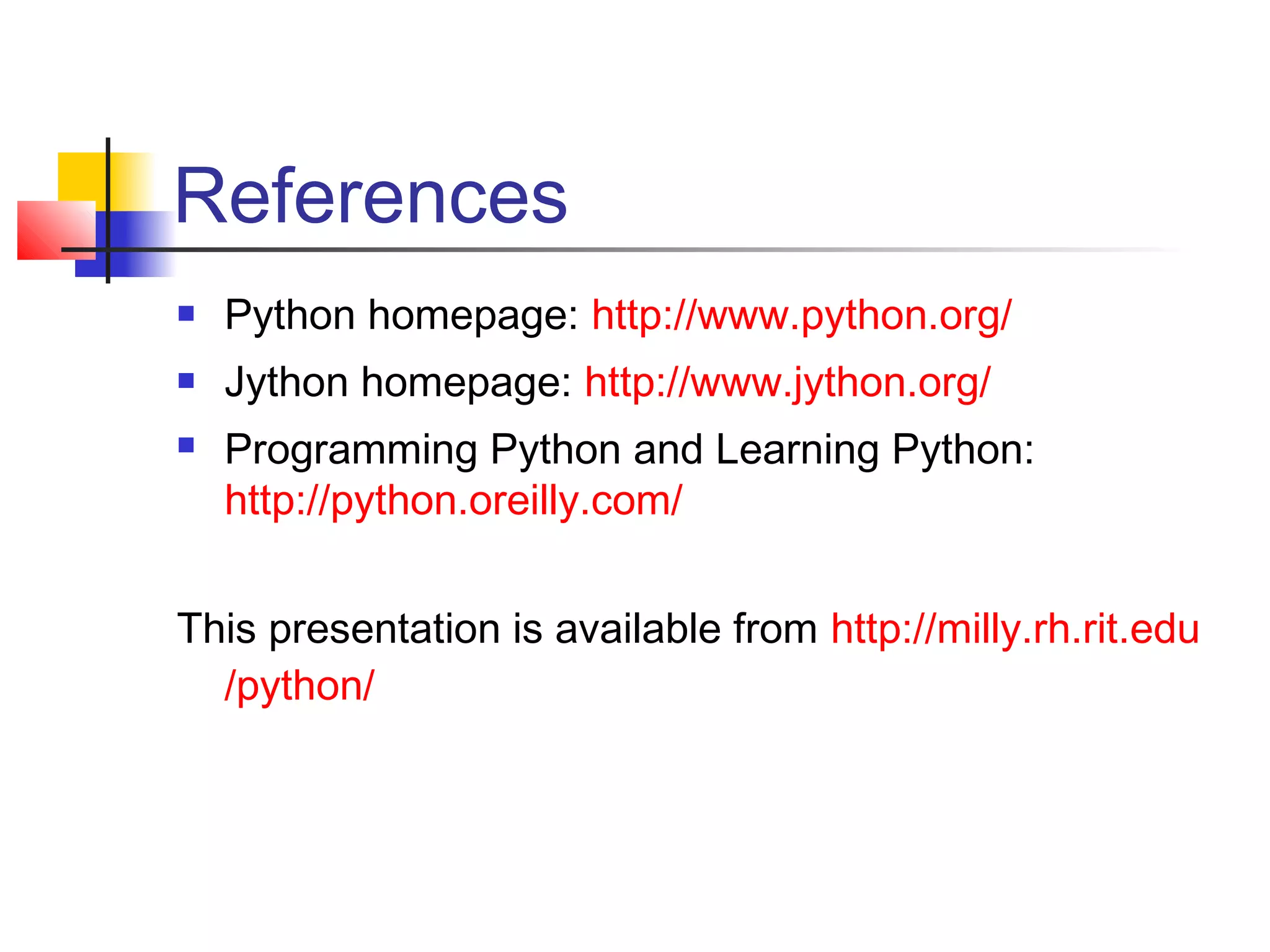 References

- Python homepage: http://www.python.org/
- Jython homepage: http://www.jython.org/
- Programming Python and Learning Python: http://python.oreilly.com/

This presentation is available from http://milly.rh.rit.edu/python/